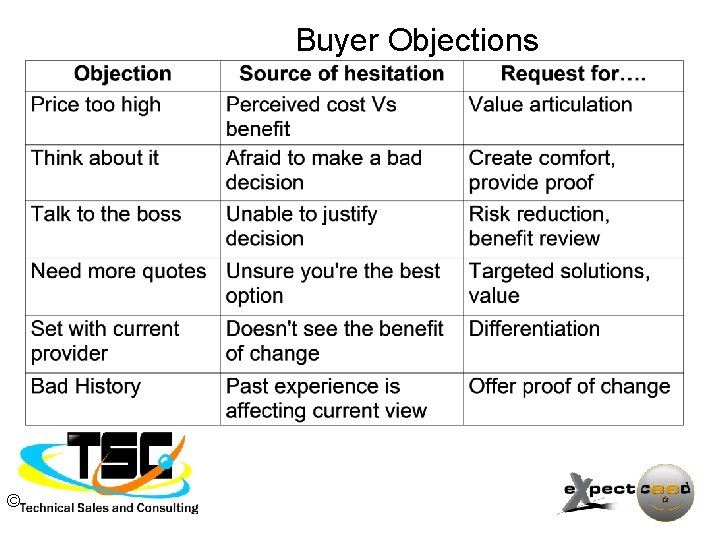 Buyer Objections

| Objection | Source of hesitation | Request for…. |
|---|---|---|
| Price too high | Perceived cost Vs benefit | Value articulation |
| Think about it | Afraid to make a bad decision | Create comfort, provide proof |
| Talk to the boss | Unable to justify decision | Risk reduction, benefit review |
| Need more quotes | Unsure you're the best option | Targeted solutions, value |
| Set with current provider | Doesn't see the benefit of change | Differentiation |
| Bad History | Past experience is affecting current view | Offer proof of change |

TSC
©Technical Sales and Consulting

eXpectceed